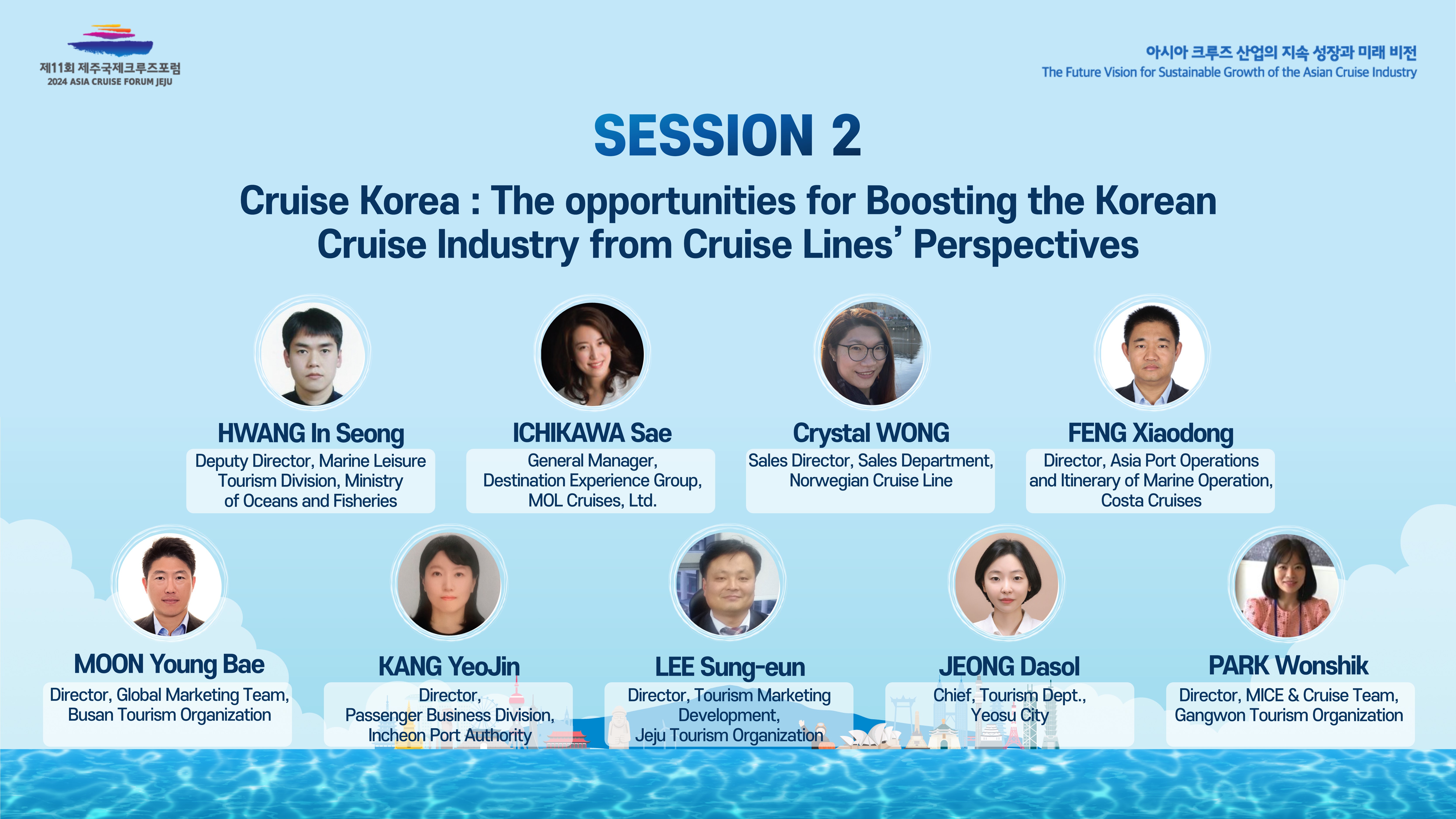 제11회 제주국제크루즈포럼
2024 ASIA CRUISE FORUM JEJU

아시아 크루즈 산업의 지속 성장과 미래 비전
The Future Vision for Sustainable Growth of the Asian Cruise Industry

SESSION 2

Cruise Korea : The opportunities for Boosting the Korean Cruise Industry from Cruise Lines' Perspectives

HWANG In Seong
Deputy Director, Marine Leisure Tourism Division, Ministry of Oceans and Fisheries

ICHIKAWA Sae
General Manager, Destination Experience Group, MOL Cruises, Ltd.

Crystal WONG
Sales Director, Sales Department, Norwegian Cruise Line

FENG Xiaodong
Director, Asia Port Operations and Itinerary of Marine Operation, Costa Cruises

MOON Young Bae
Director, Global Marketing Team, Busan Tourism Organization

KANG YeoJin
Director, Passenger Business Division, Incheon Port Authority

LEE Sung-eun
Director, Tourism Marketing Development, Jeju Tourism Organization

JEONG Dasol
Chief, Tourism Dept., Yeosu City

PARK Wonshik
Director, MICE & Cruise Team, Gangwon Tourism Organization